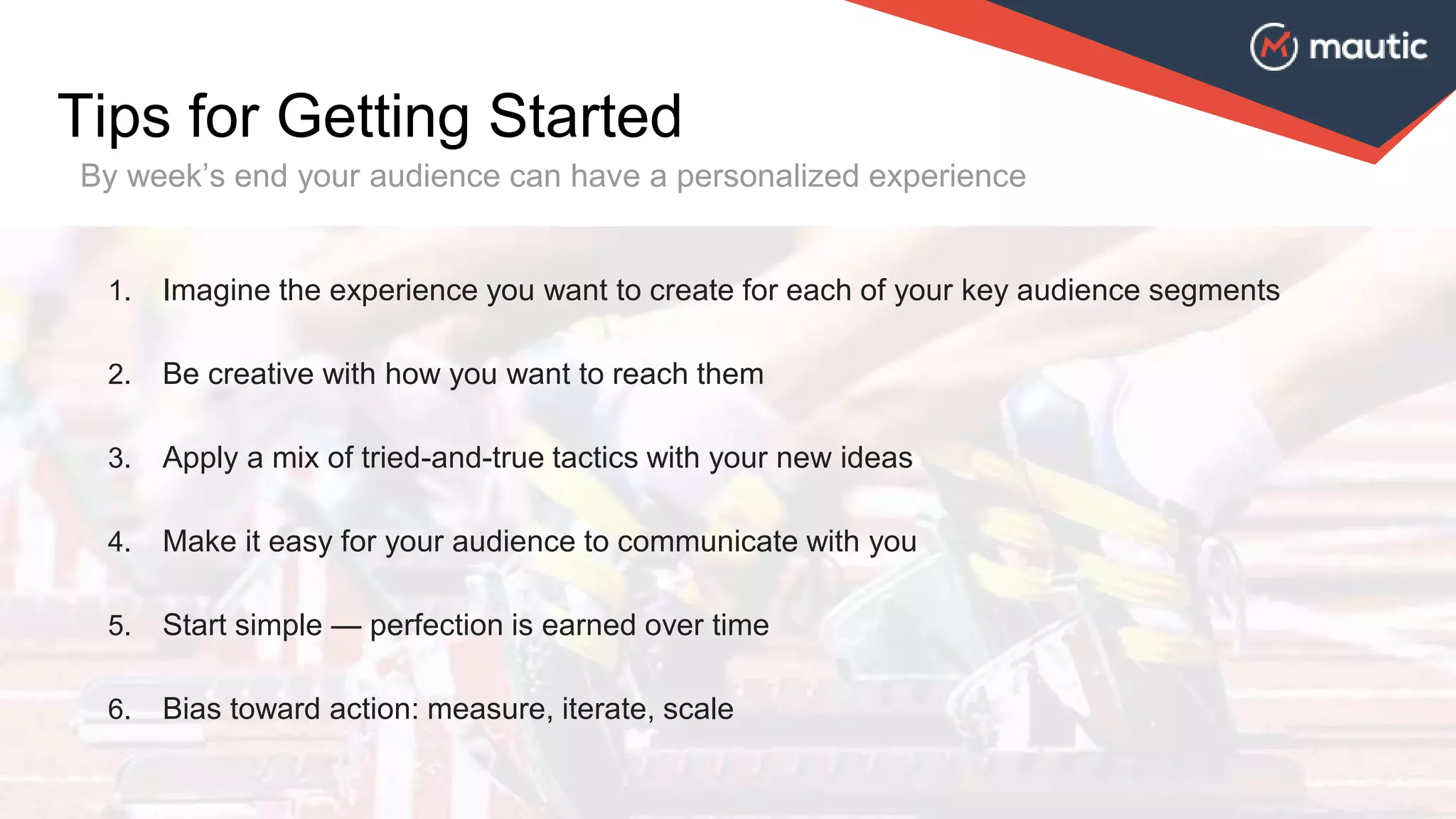 mautic

Tips for Getting Started

By week’s end your audience can have a personalized experience

1. Imagine the experience you want to create for each of your key audience segments

2. Be creative with how you want to reach them

3. Apply a mix of tried-and-true tactics with your new ideas

4. Make it easy for your audience to communicate with you

5. Start simple — perfection is earned over time

6. Bias toward action: measure, iterate, scale